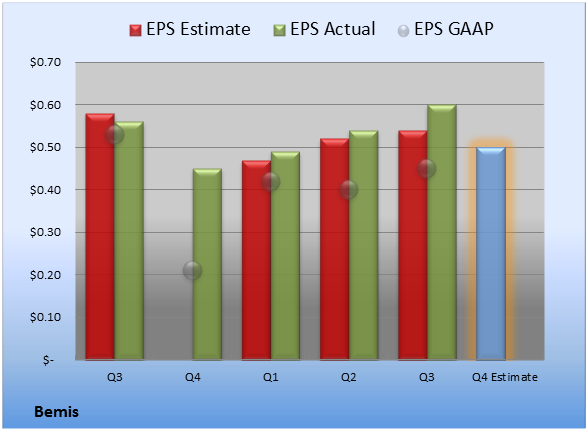 EPS Estimate EPS Actual EPS GAAP

$0.70
$0.60
$0.50
$0.40
$0.30
$0.20
$0.10
$-

Q3 Q4 Q1 Q2 Q3 Q4 Estimate

Bemis